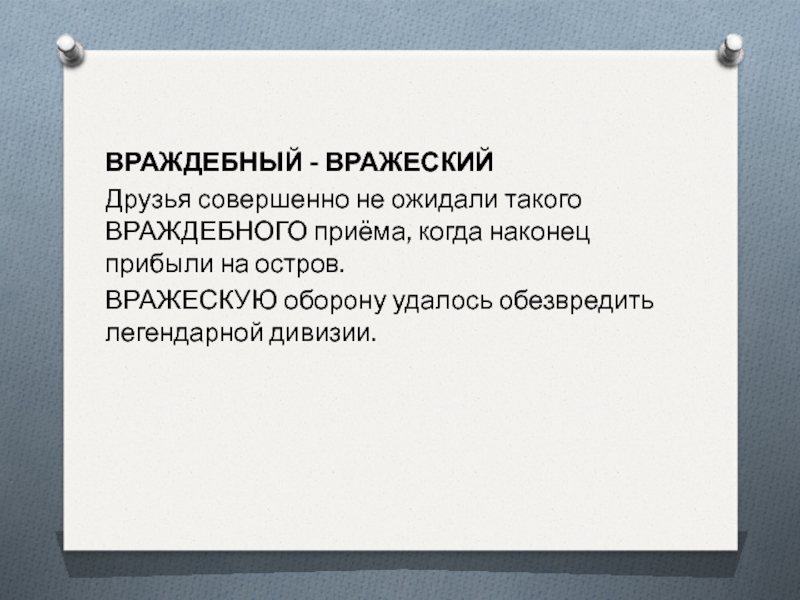 ВРАЖДЕБНЫЙ - ВРАЖЕСКИЙ

Друзья совершенно не ожидали такого ВРАЖДЕБНОГО приёма, когда наконец прибыли на остров.

ВРАЖЕСКУЮ оборону удалось обезвредить легендарной дивизии.